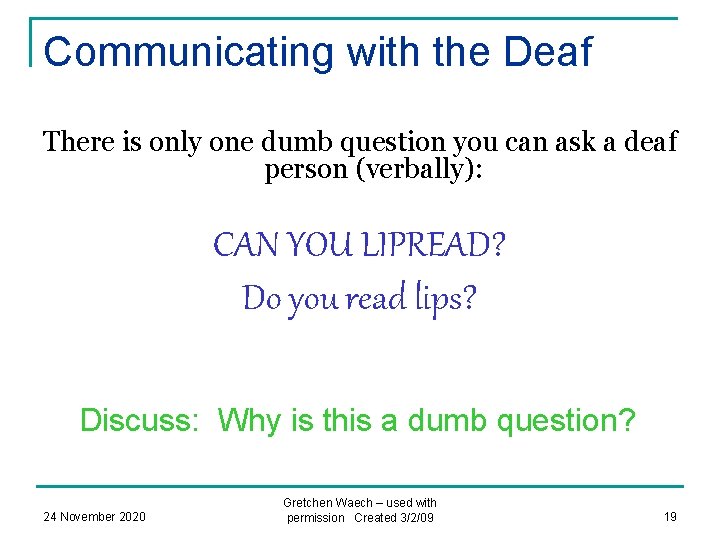 Communicating with the Deaf

There is only one dumb question you can ask a deaf person (verbally):

CAN YOU LIPREAD?

Do you read lips?

Discuss: Why is this a dumb question?

24 November 2020

Gretchen Waech – used with permission Created 3/2/09

19